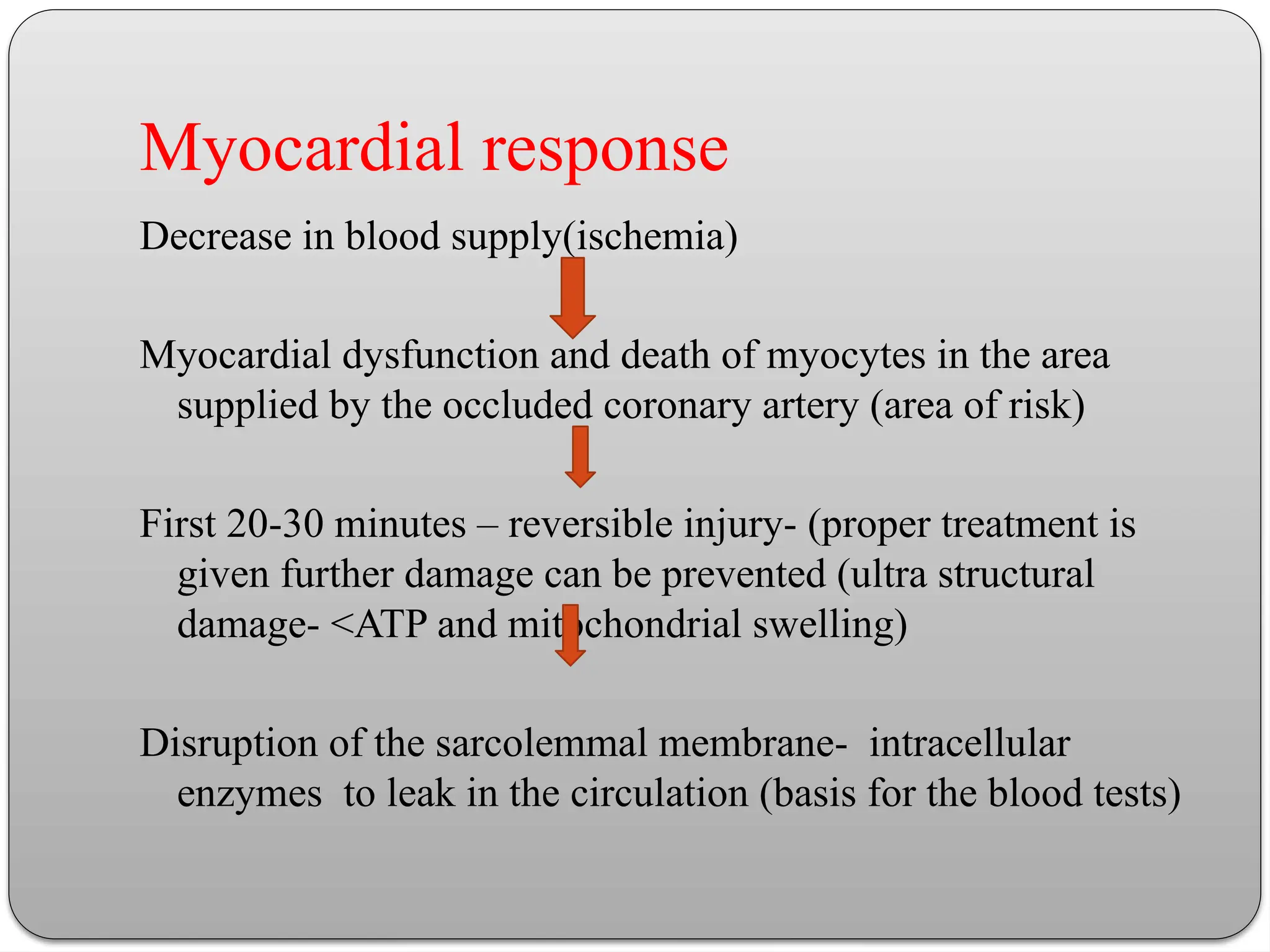 Myocardial response

Decrease in blood supply(ischemia)

Myocardial dysfunction and death of myocytes in the area supplied by the occluded coronary artery (area of risk)

First 20-30 minutes – reversible injury- (proper treatment is given further damage can be prevented (ultra structural damage- <ATP and mitochondrial swelling)

Disruption of the sarcolemmal membrane- intracellular enzymes to leak in the circulation (basis for the blood tests)